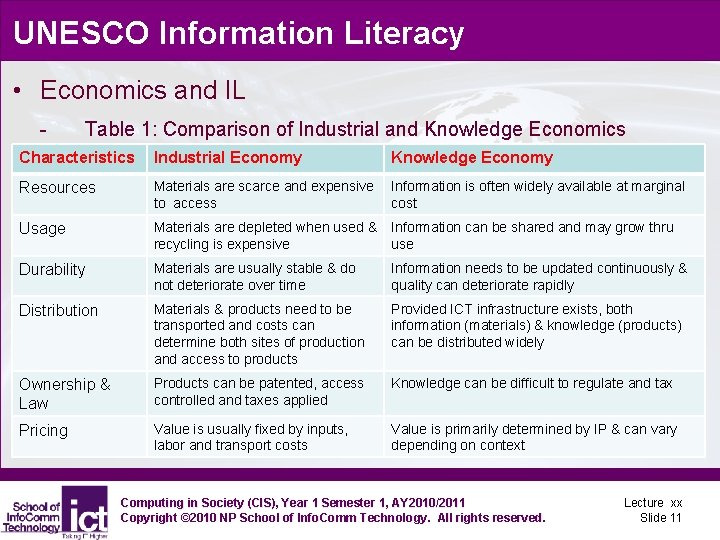 UNESCO Information Literacy

• Economics and IL

- Table 1: Comparison of Industrial and Knowledge Economics

| Characteristics | Industrial Economy | Knowledge Economy |
|---|---|---|
| Resources | Materials are scarce and expensive to access | Information is often widely available at marginal cost |
| Usage | Materials are depleted when used & recycling is expensive | Information can be shared and may grow thru use |
| Durability | Materials are usually stable & do not deteriorate over time | Information needs to be updated continuously & quality can deteriorate rapidly |
| Distribution | Materials & products need to be transported and costs can determine both sites of production and access to products | Provided ICT infrastructure exists, both information (materials) & knowledge (products) can be distributed widely |
| Ownership & Law | Products can be patented, access controlled and taxes applied | Knowledge can be difficult to regulate and tax |
| Pricing | Value is usually fixed by inputs, labor and transport costs | Value is primarily determined by IP & can vary depending on context |

School of InfoComm Technology ict Taking IT Higher

Computing in Society (CIS), Year 1 Semester 1, AY2010/2011
Copyright ©2010 NP School of InfoComm Technology. All rights reserved.

Lecture xx
Slide 11